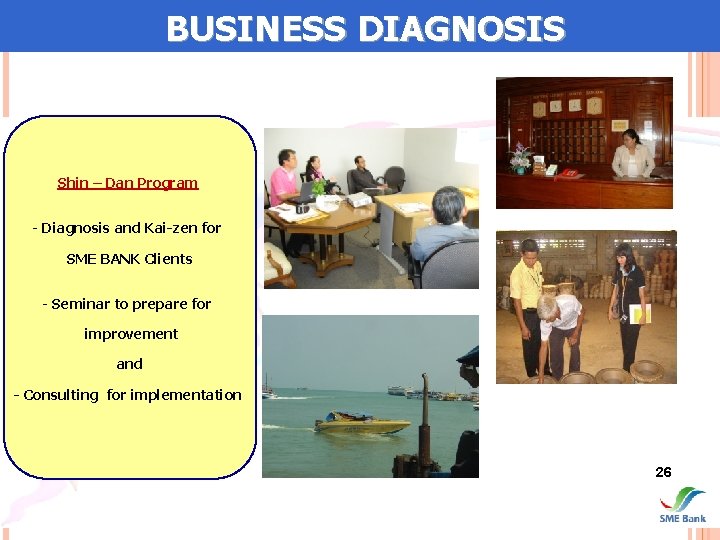 BUSINESS DIAGNOSIS

Shin – Dan Program

- Diagnosis and Kai-zen for SME BANK Clients

- Seminar to prepare for improvement

and

- Consulting for implementation

26

SME Bank